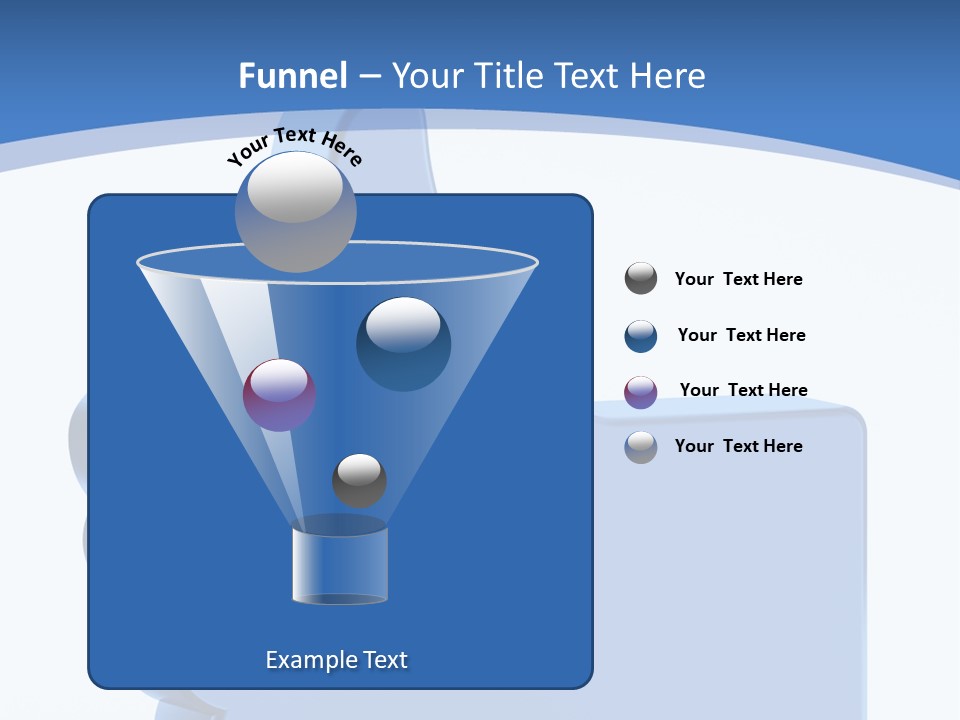 Funnel – Your Title Text Here

Your Text Here

Your Text Here

Your Text Here

Your Text Here

Your Text Here

Example Text